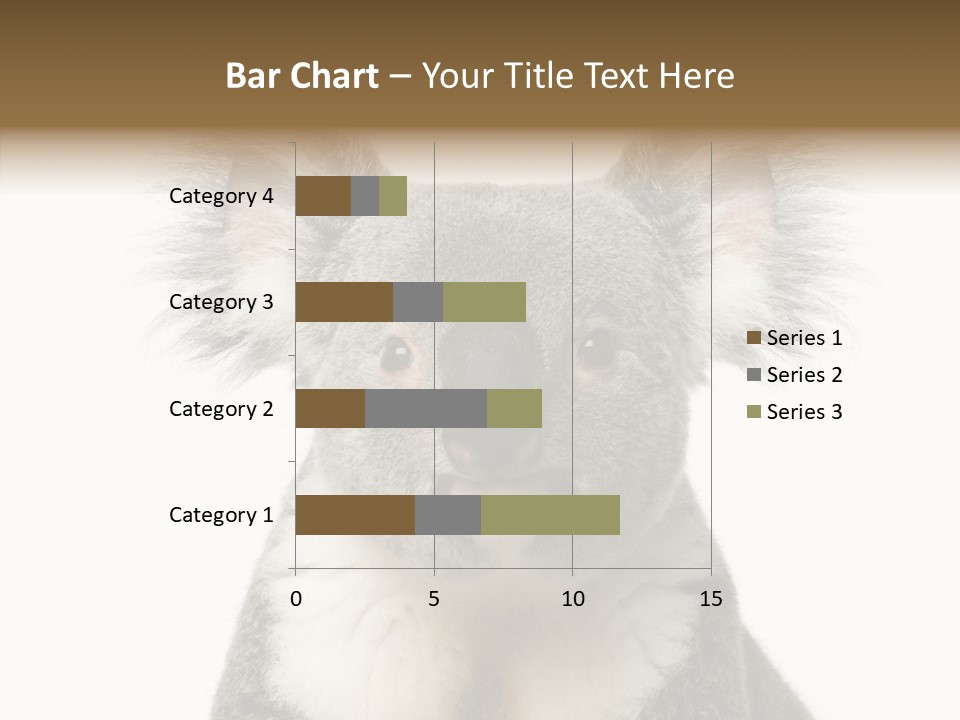 Bar Chart – Your Title Text Here

Category 4
Category 3
Category 2
Category 1

0
5
10
15

Series 1
Series 2
Series 3